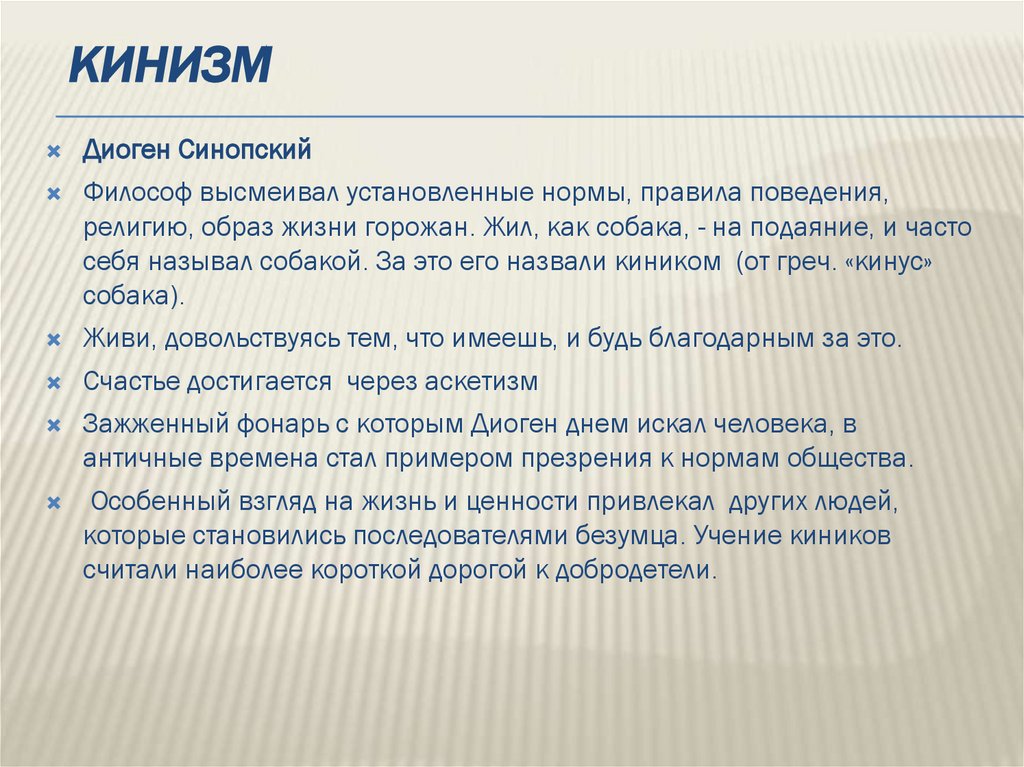 КИНИЗМ

Диоген Синопский

Философ высмеивал установленные нормы, правила поведения, религию, образ жизни горожан. Жил, как собака, - на подаяние, и часто себя называл собакой. За это его назвали киником (от греч. «кинус» собака).

Живи, довольствуясь тем, что имеешь, и будь благодарным за это.

Счастье достигается через аскетизм

Зажженный фонарь с которым Диоген днем искал человека, в античные времена стал примером презрения к нормам общества.

Особенный взгляд на жизнь и ценности привлекал других людей, которые становились последователями безумца. Учение киников считали наиболее короткой дорогой к добродетели.